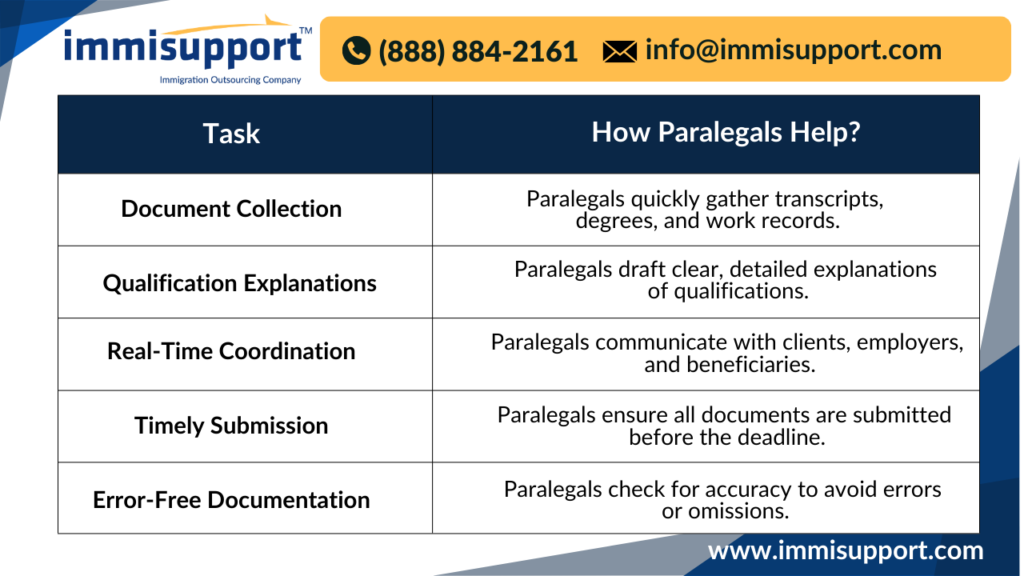 immisupport™
Immigration Outsourcing Company

(888) 884-2161 info@immisupport.com

| Task | How Paralegals Help? |
|---|---|
| Document Collection | Paralegals quickly gather transcripts, degrees, and work records. |
| Qualification Explanations | Paralegals draft clear, detailed explanations of qualifications. |
| Real-Time Coordination | Paralegals communicate with clients, employers, and beneficiaries. |
| Timely Submission | Paralegals ensure all documents are submitted before the deadline. |
| Error-Free Documentation | Paralegals check for accuracy to avoid errors or omissions. |

www.immisupport.com